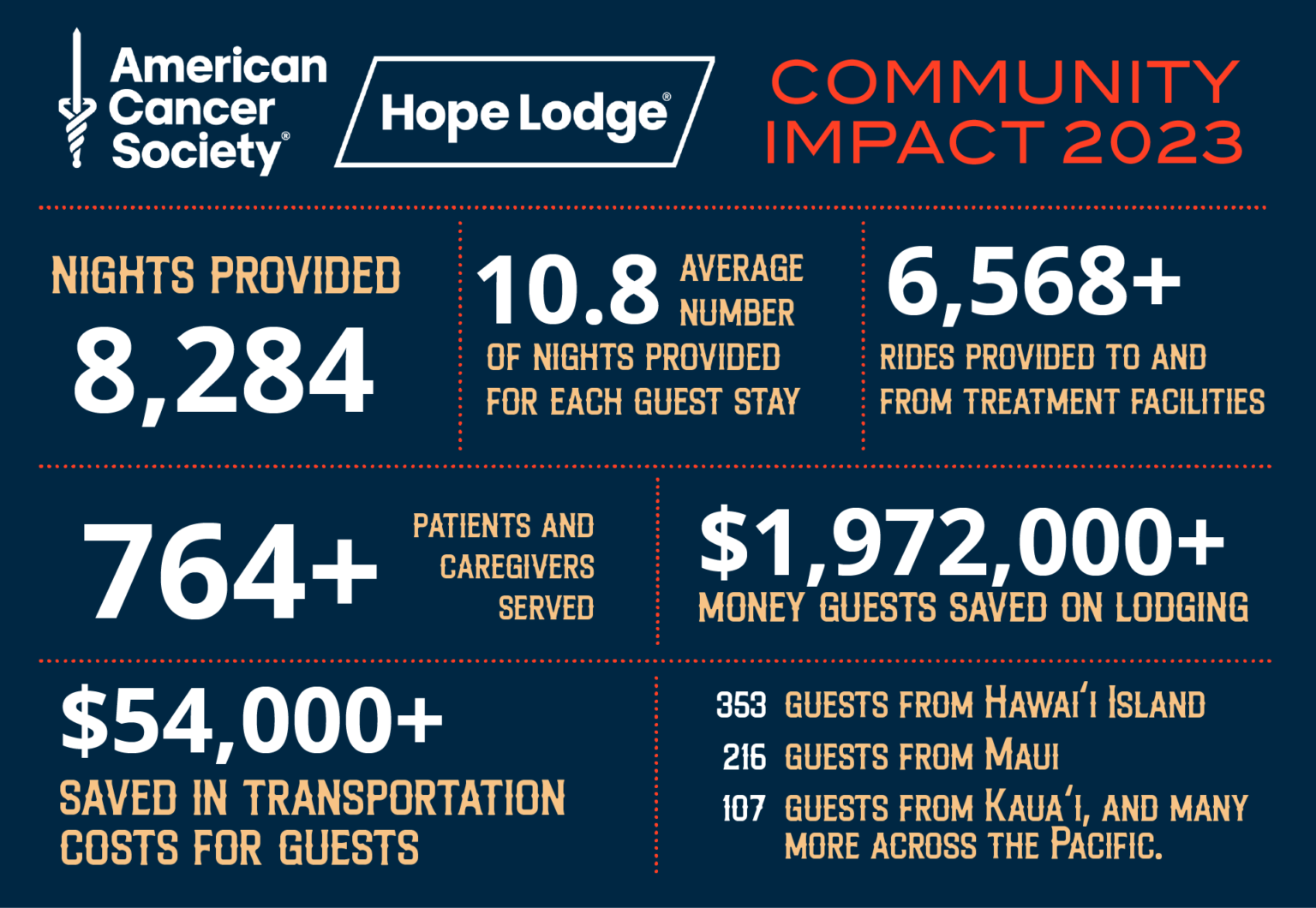 American Cancer Society®

Hope Lodge®

COMMUNITY IMPACT 2023

NIGHTS PROVIDED
8,284

10.8 AVERAGE NUMBER OF NIGHTS PROVIDED FOR EACH GUEST STAY

6,568+
RIDES PROVIDED TO AND FROM TREATMENT FACILITIES

764+
PATIENTS AND CAREGIVERS SERVED

$1,972,000+
MONEY GUESTS SAVED ON LODGING

$54,000+
SAVED IN TRANSPORTATION COSTS FOR GUESTS

353 GUESTS FROM HAWAI'I ISLAND
216 GUESTS FROM MAUI
107 GUESTS FROM KAUA'I, AND MANY MORE ACROSS THE PACIFIC.